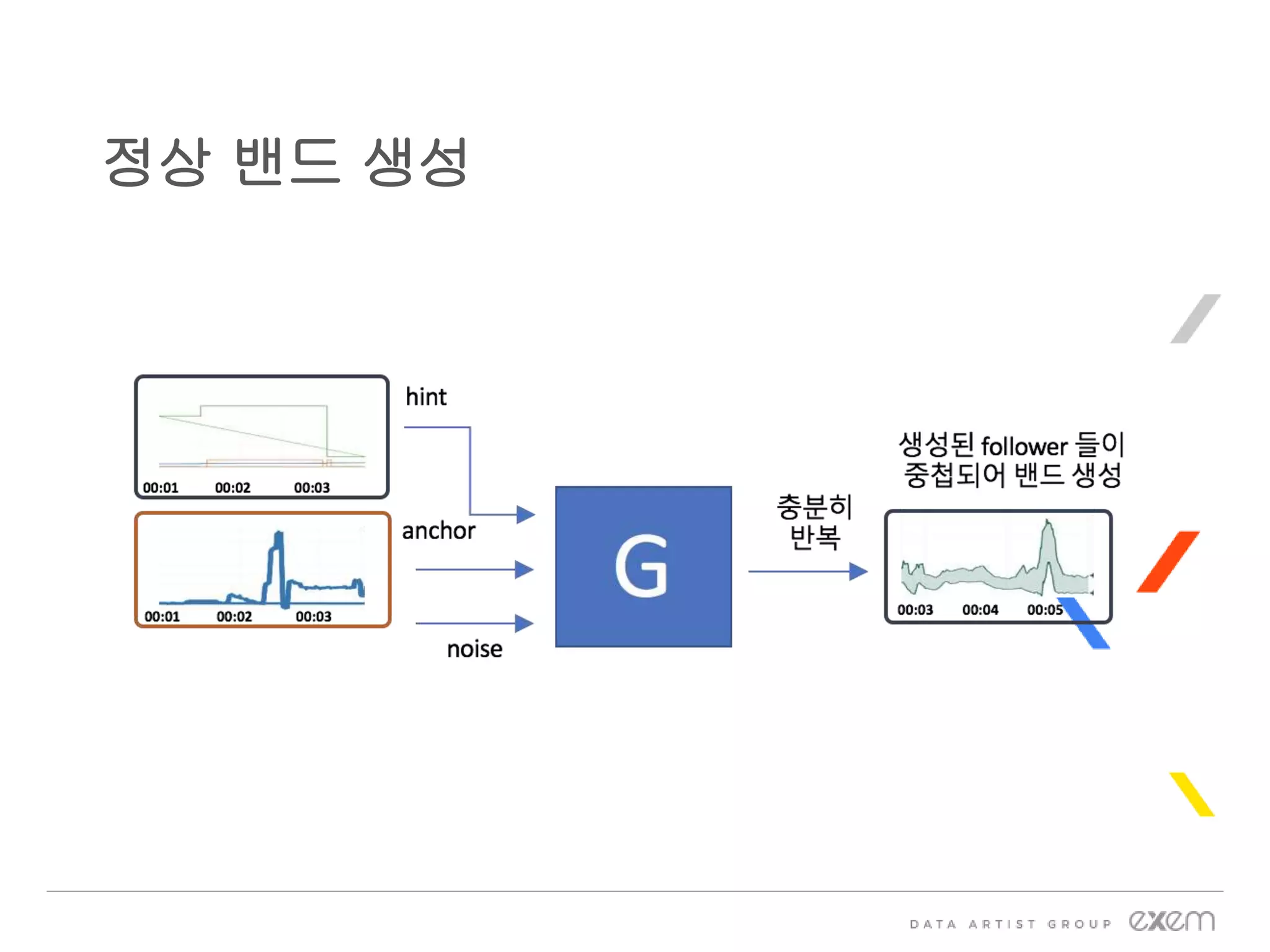 정상 밴드 생성

00:01 00:02 00:03

hint

00:01 00:02 00:03

anchor

noise

G

충분히 반복

생성된 follower 들이 중첩되어 밴드 생성

00:03 00:04 00:05

DATA ARTIST GROUP exem